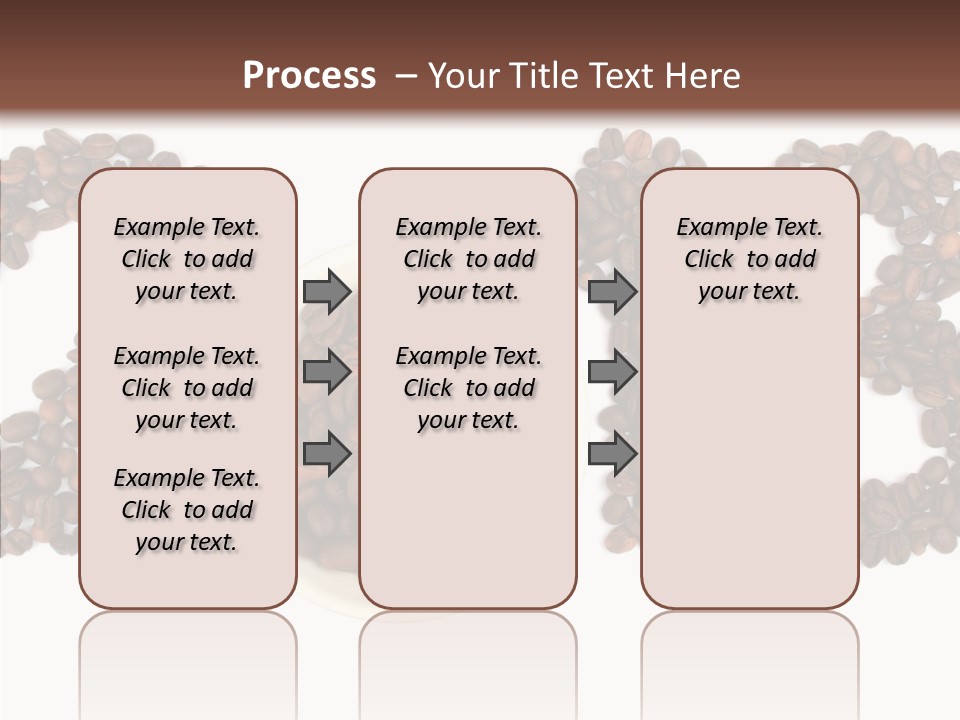 Process – Your Title Text Here

Example Text. Click to add your text.

Example Text. Click to add your text.

Example Text. Click to add your text.

Example Text. Click to add your text.

Example Text. Click to add your text.

Example Text. Click to add your text.